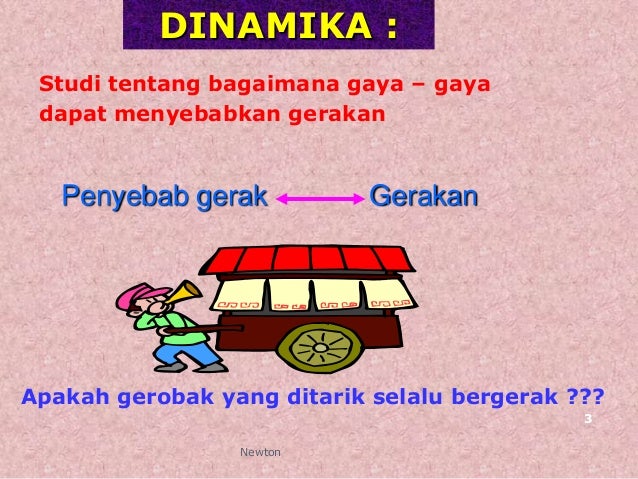 DINAMIKA :

Studi tentang bagaimana gaya – gaya dapat menyebabkan gerakan

Penyebab gerak ⟷ Gerakan

Apakah gerobak yang ditarik selalu bergerak ???

3

Newton